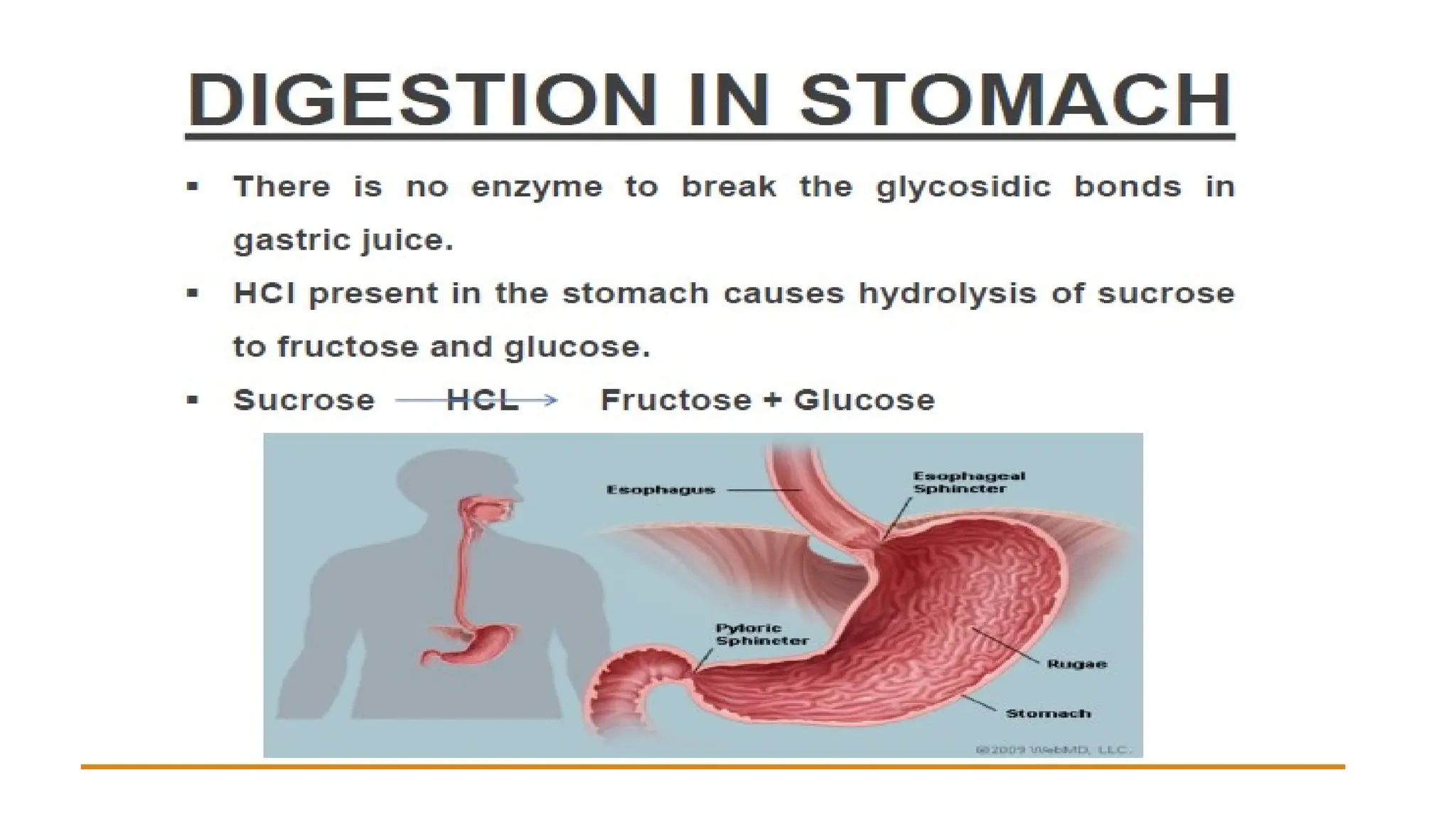 DIGESTION IN STOMACH

▪ There is no enzyme to break the glycosidic bonds in gastric juice.

▪ HCl present in the stomach causes hydrolysis of sucrose to fructose and glucose.

▪ Sucrose $\xrightarrow{HCL}$ Fructose + Glucose

Esophagus

Esophageal Sphincter

Pyloric Sphincter

Rugae

Stomach

©2009 WebMD, LLC.